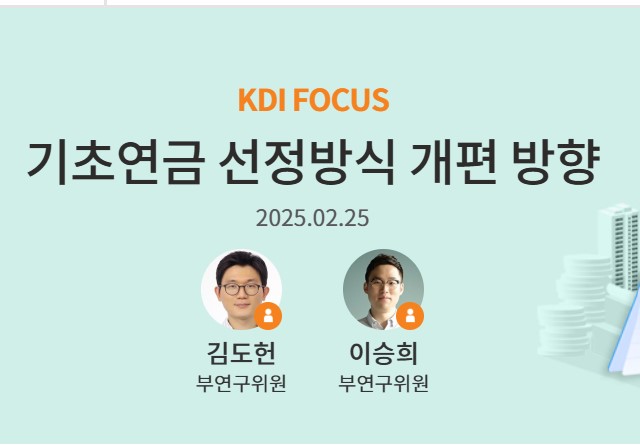 KDI FOCUS

기초연금 선정방식 개편 방향

2025.02.25

김도헌
부연구위원

이승희
부연구위원